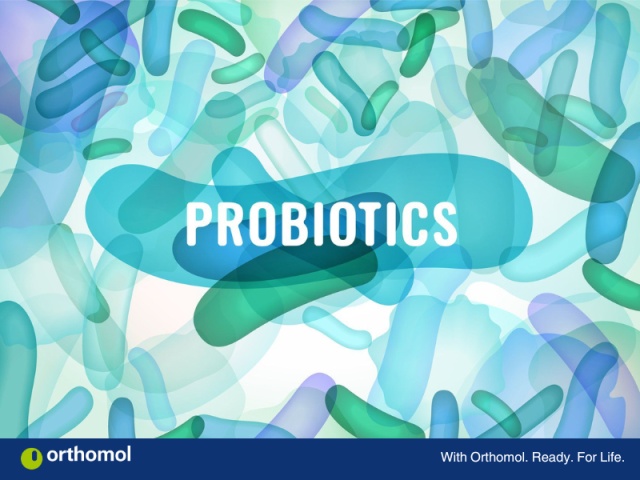 PROBIOTICS

orthomol

With Orthomol. Ready. For Life.